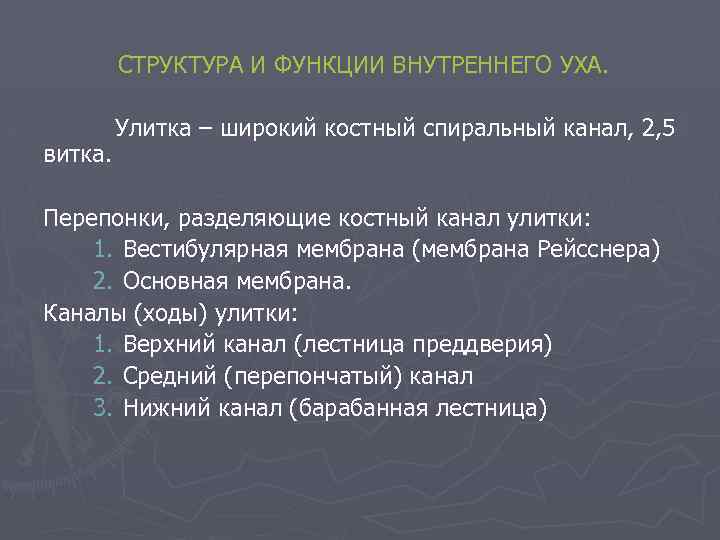 СТРУКТУРА И ФУНКЦИИ ВНУТРЕННЕГО УХА.

Улитка – широкий костный спиральный канал, 2,5 витка.

Перепонки, разделяющие костный канал улитки:
1. Вестибулярная мембрана (мембрана Рейсснера)
2. Основная мембрана.

Каналы (ходы) улитки:
1. Верхний канал (лестница преддверия)
2. Средний (перепончатый) канал
3. Нижний канал (барабанная лестница)